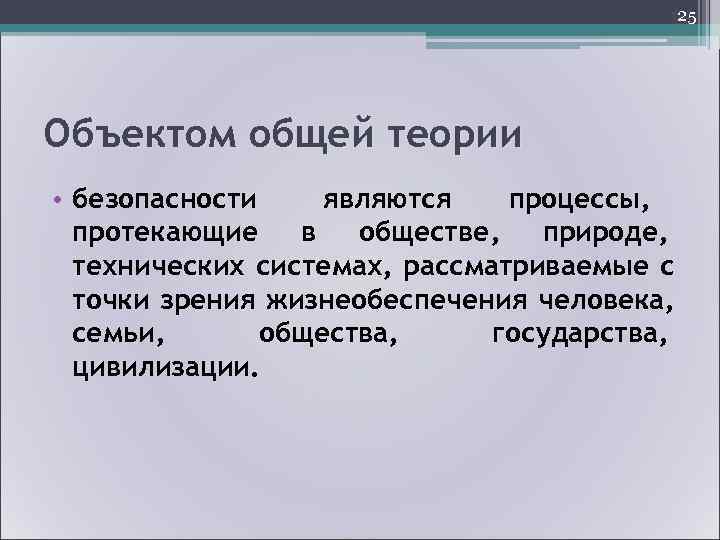 25

Объектом общей теории

• безопасности являются процессы, протекающие в обществе, природе, технических системах, рассматриваемые с точки зрения жизнеобеспечения человека, семьи, общества, государства, цивилизации.